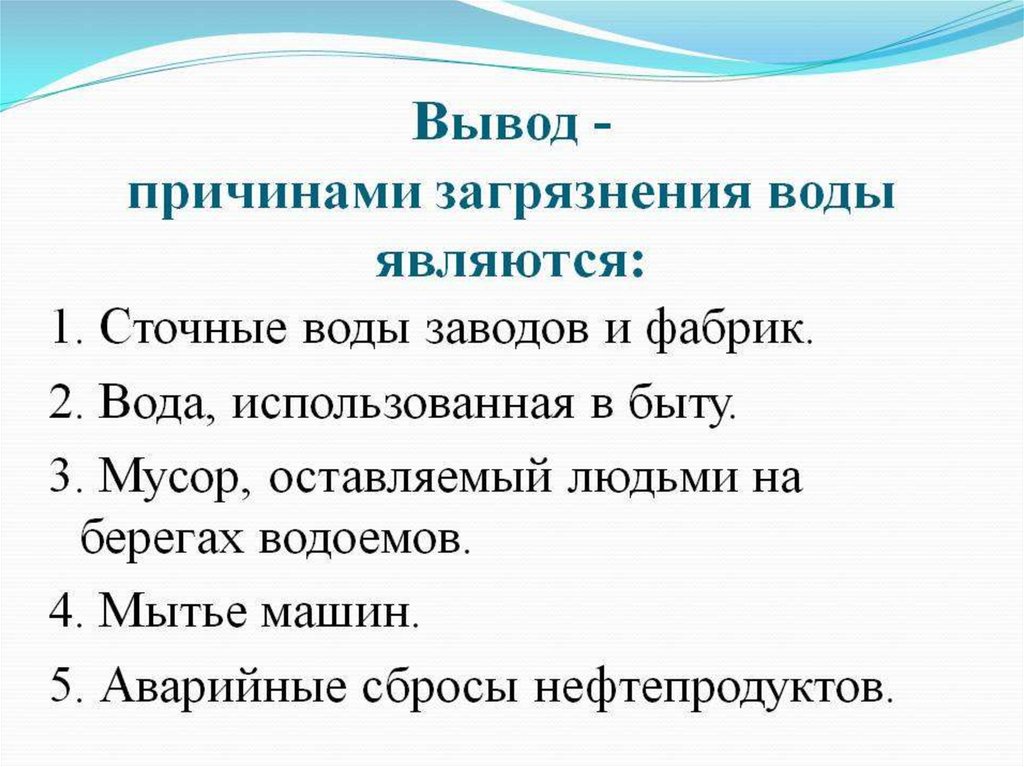 Вывод -
причинами загрязнения воды являются:

1. Сточные воды заводов и фабрик.

2. Вода, использованная в быту.

3. Мусор, оставляемый людьми на берегах водоемов.

4. Мытье машин.

5. Аварийные сбросы нефтепродуктов.